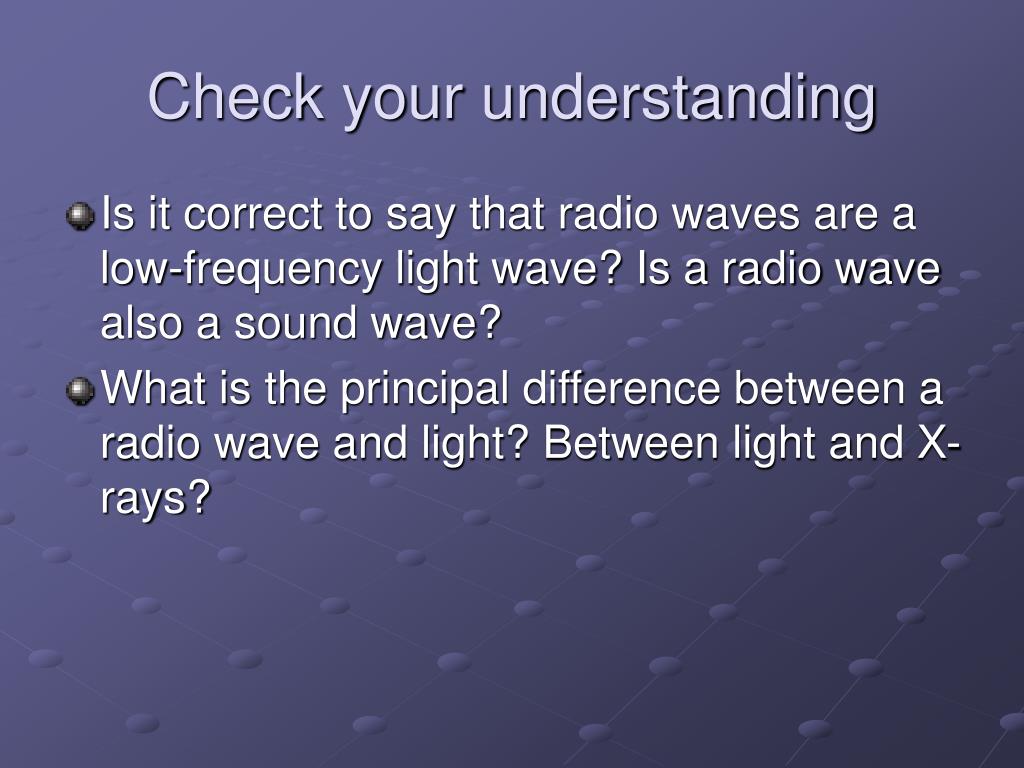 Check your understanding

Is it correct to say that radio waves are a low-frequency light wave? Is a radio wave also a sound wave?

What is the principal difference between a radio wave and light? Between light and X-rays?